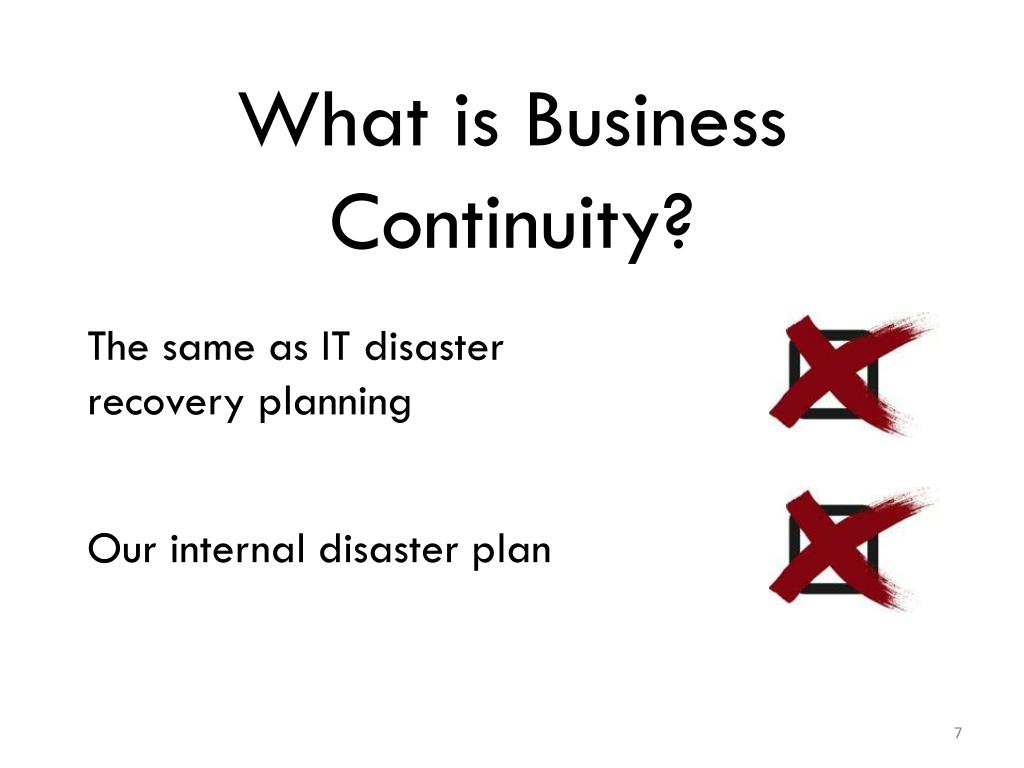 What is Business Continuity?

The same as IT disaster recovery planning

Our internal disaster plan

7